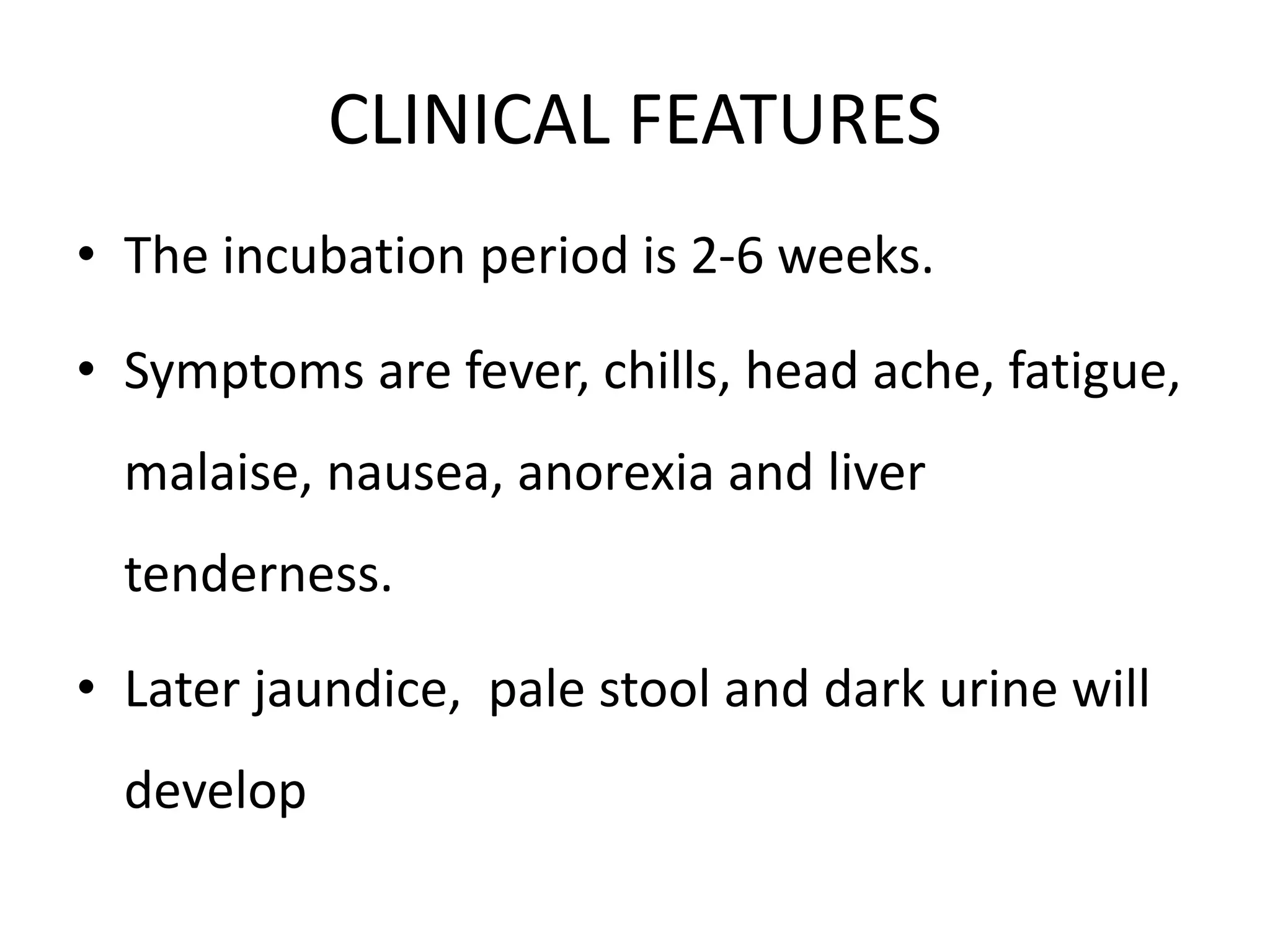 CLINICAL FEATURES

• The incubation period is 2-6 weeks.

• Symptoms are fever, chills, head ache, fatigue, malaise, nausea, anorexia and liver tenderness.

• Later jaundice,  pale stool and dark urine will develop